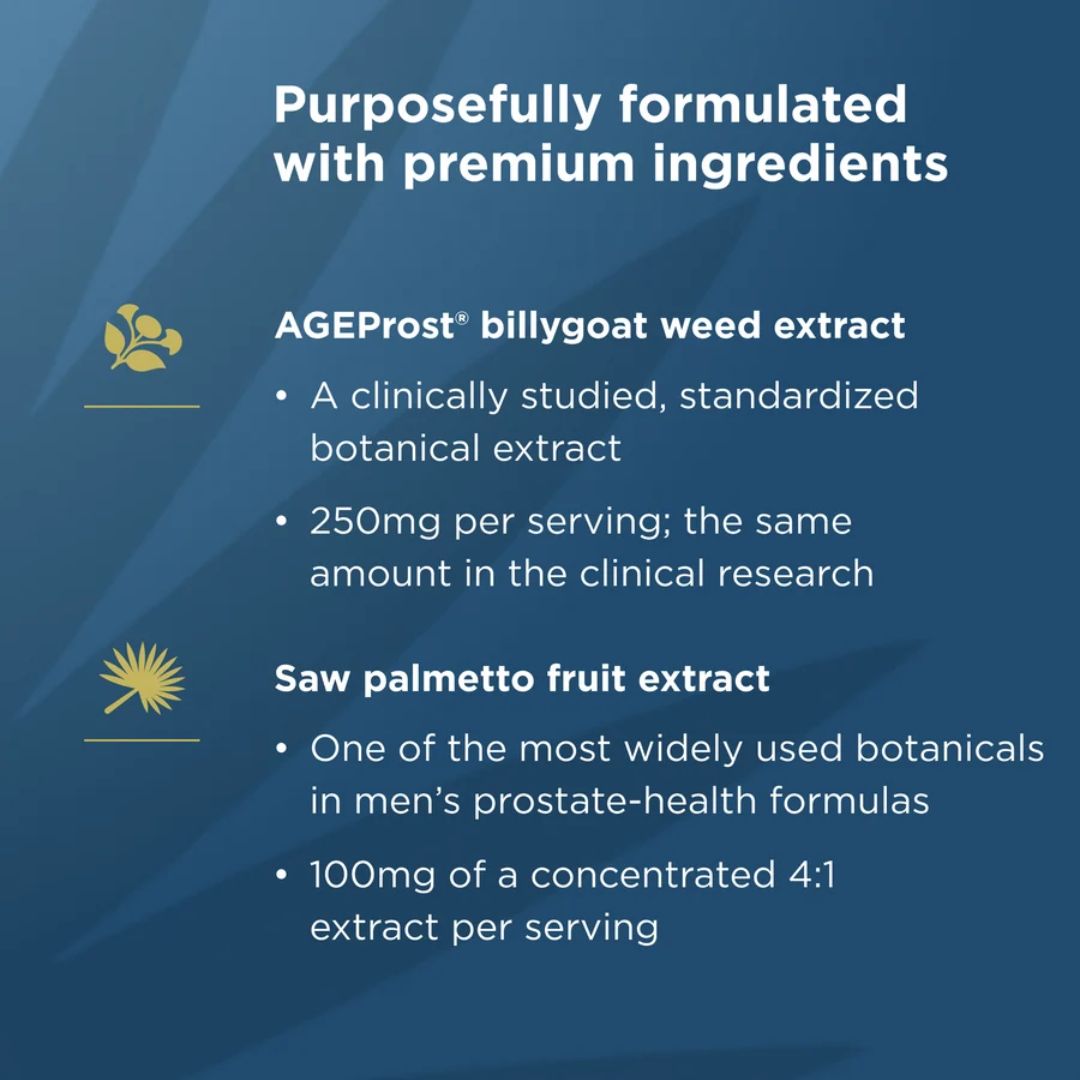 Purposefully formulated with premium ingredients

AGEProst® billygoat weed extract

• A clinically studied, standardized botanical extract

• 250mg per serving; the same amount in the clinical research

Saw palmetto fruit extract

• One of the most widely used botanicals in men's prostate-health formulas

• 100mg of a concentrated 4:1 extract per serving